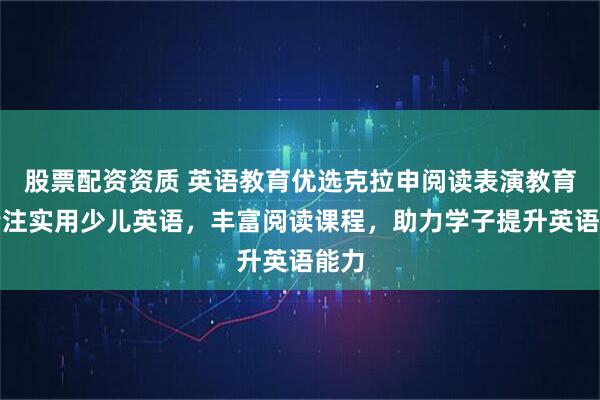 股票配资资质 英语教育优选克拉申阅读表演教育
注实用少儿英语，丰富阅读课程，助力学子提升英语
升英语能力